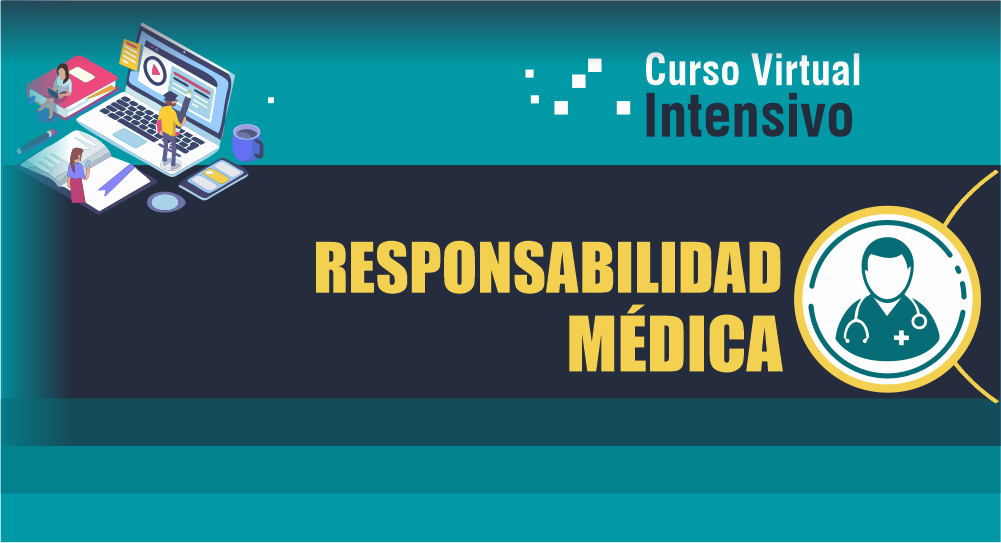 Curso Virtual
Intensivo

RESPONSABILIDAD
MÉDICA